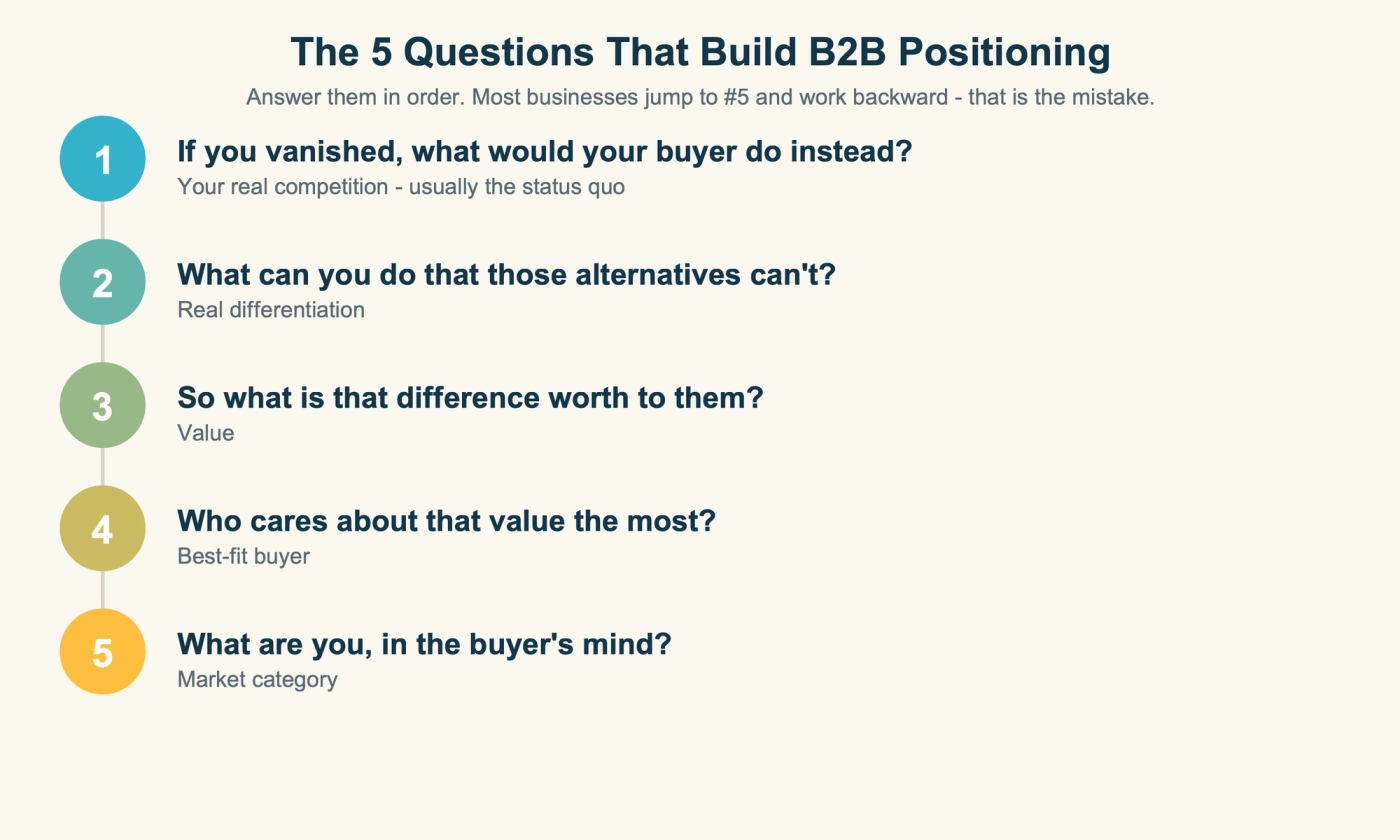 The 5 Questions That Build B2B Positioning

Answer them in order. Most businesses jump to #5 and work backward - that is the mistake.

1

If you vanished, what would your buyer do instead?

Your real competition - usually the status quo

2

What can you do that those alternatives can't?

Real differentiation

3

So what is that difference worth to them?

Value

4

Who cares about that value the most?

Best-fit buyer

5

What are you, in the buyer's mind?

Market category